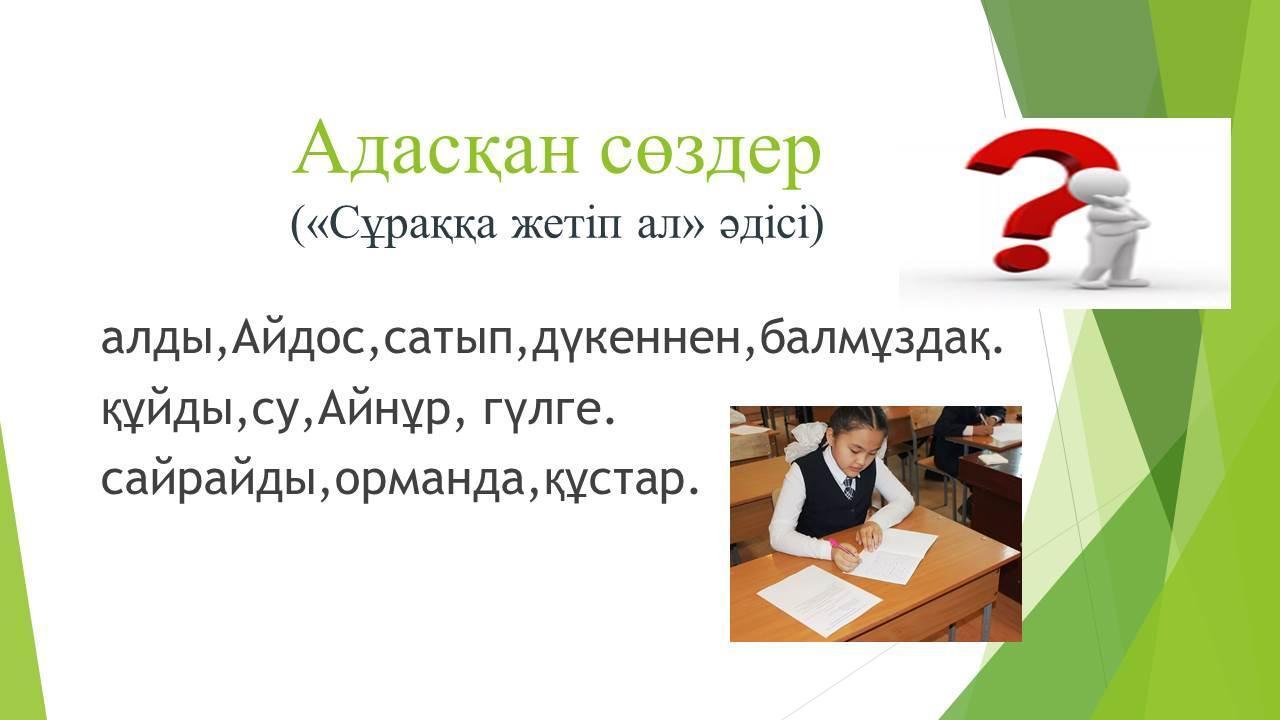 Адасқан сөздер
(«Сұраққа жетіп ал» әдісі)

алды,Айдос,сатып,дүкеннен,балмұздақ.
құйды,су,Айнұр, гүлге.
сайрайды,орманда,құстар.